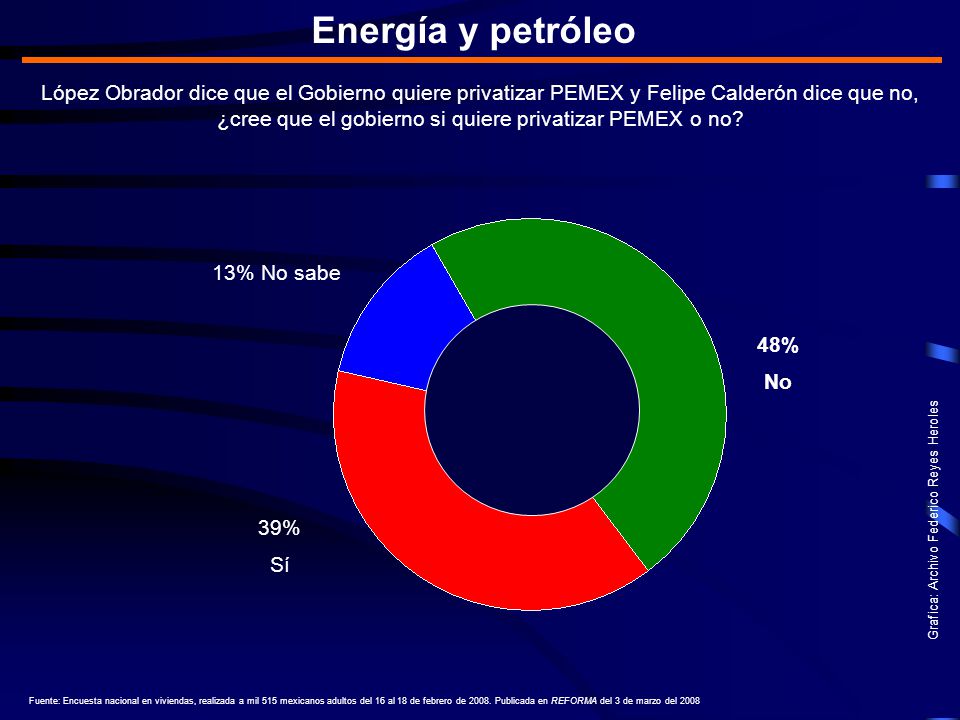 Energía y petróleo

López Obrador dice que el Gobierno quiere privatizar PEMEX y Felipe Calderón dice que no, ¿cree que el gobierno si quiere privatizar PEMEX o no?

13% No sabe

48%
No

39%
Sí

Grafica: Archivo Federico Reyes Heroles

Fuente: Encuesta nacional en viviendas, realizada a mil 515 mexicanos adultos del 16 al 18 de febrero de 2008. Publicada en REFORMA del 3 de marzo del 2008